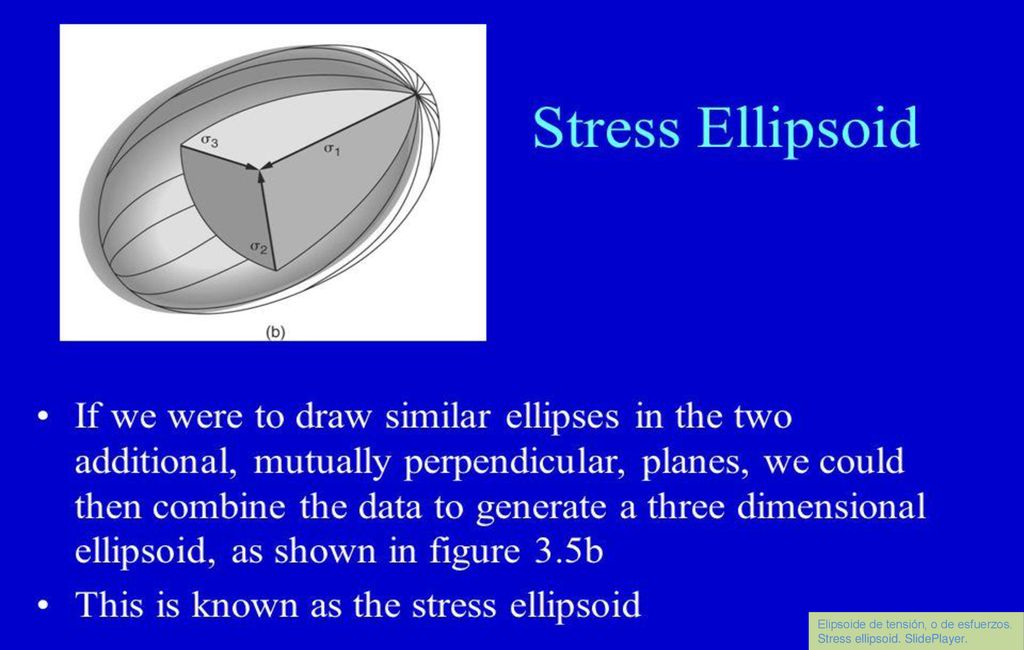 $\sigma_3$
$\sigma_1$
$\sigma_2$
(b)

Stress Ellipsoid

• If we were to draw similar ellipses in the two additional, mutually perpendicular, planes, we could then combine the data to generate a three dimensional ellipsoid, as shown in figure 3.5b

• This is known as the stress ellipsoid

Elipsoide de tensión, o de esfuerzos. Stress ellipsoid. SlidePlayer.